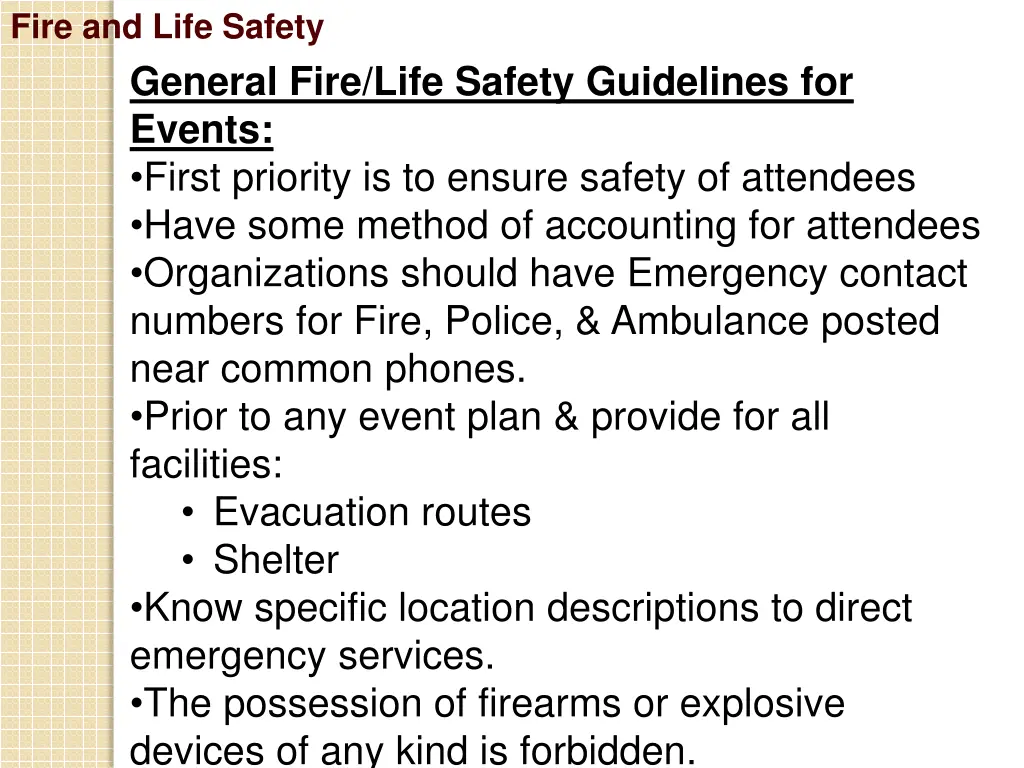 Fire and Life Safety

General Fire/Life Safety Guidelines for Events:

•First priority is to ensure safety of attendees
•Have some method of accounting for attendees
•Organizations should have Emergency contact numbers for Fire, Police, & Ambulance posted near common phones.
•Prior to any event plan & provide for all facilities:
• Evacuation routes
• Shelter
•Know specific location descriptions to direct emergency services.
•The possession of firearms or explosive devices of any kind is forbidden.